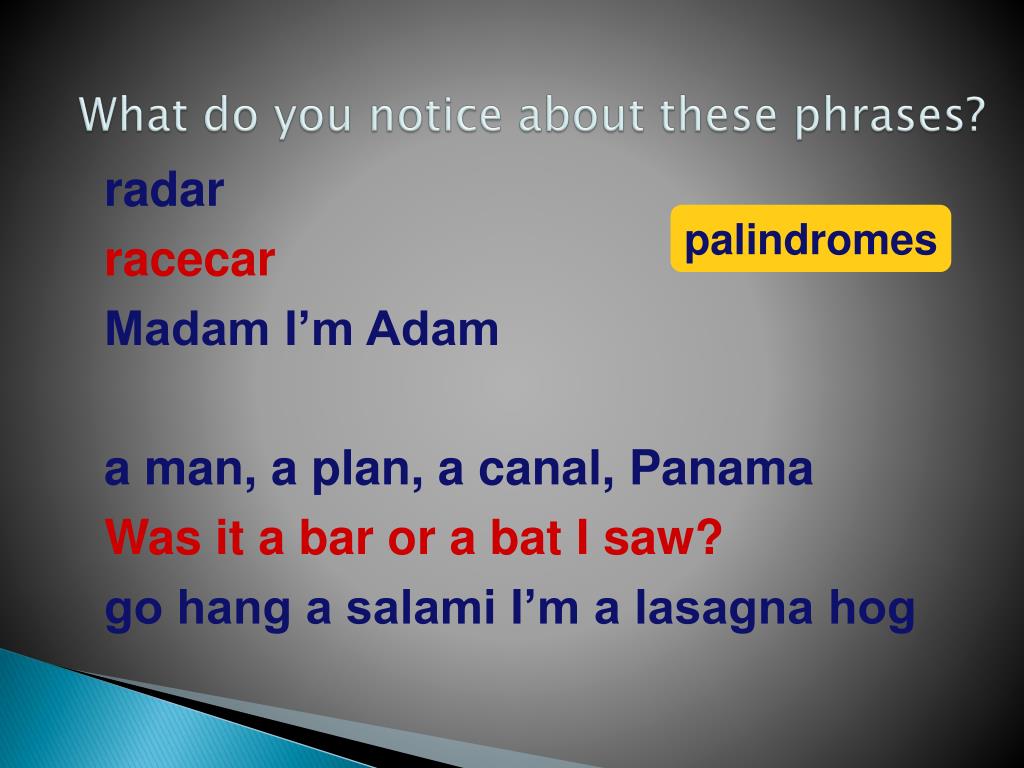 What do you notice about these phrases?

radar
racecar
Madam I’m Adam

palindromes

a man, a plan, a canal, Panama
Was it a bar or a bat I saw?
go hang a salami I’m a lasagna hog